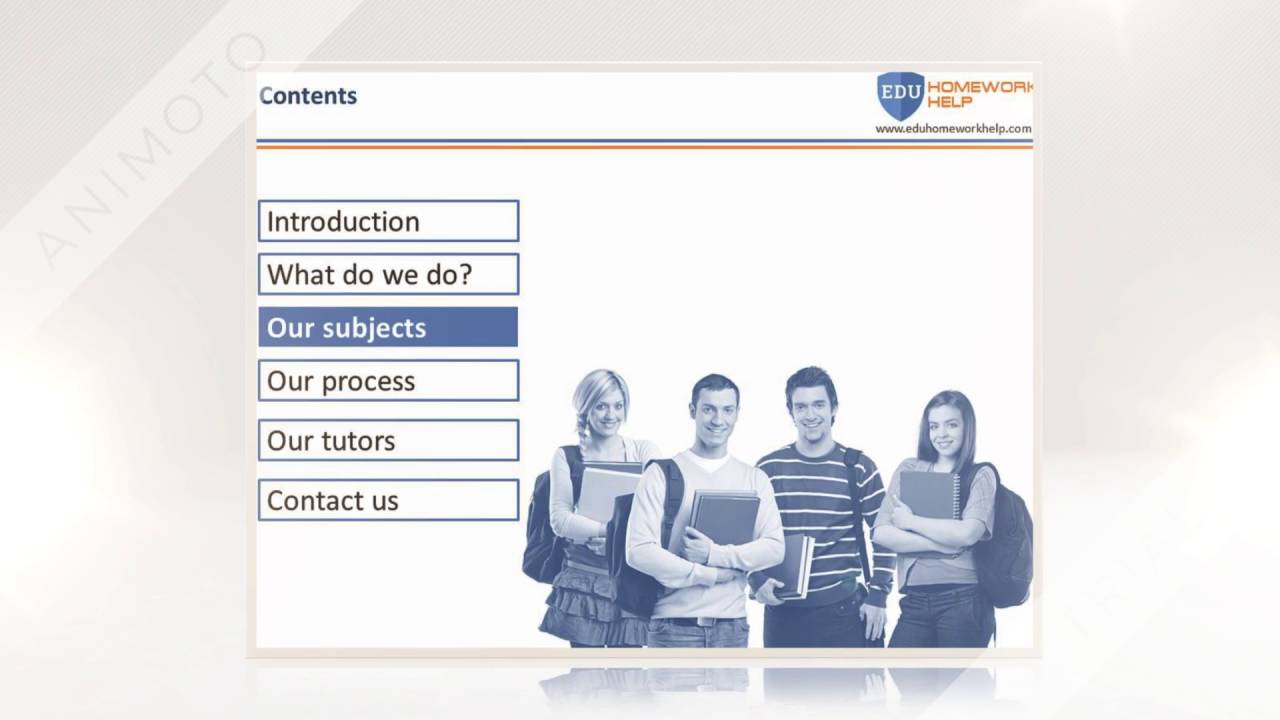 ANIMOTO

Contents

EDU HOMEWORK HELP
www.eduhomeworkhelp.com

Introduction

What do we do?

Our subjects

Our process

Our tutors

Contact us